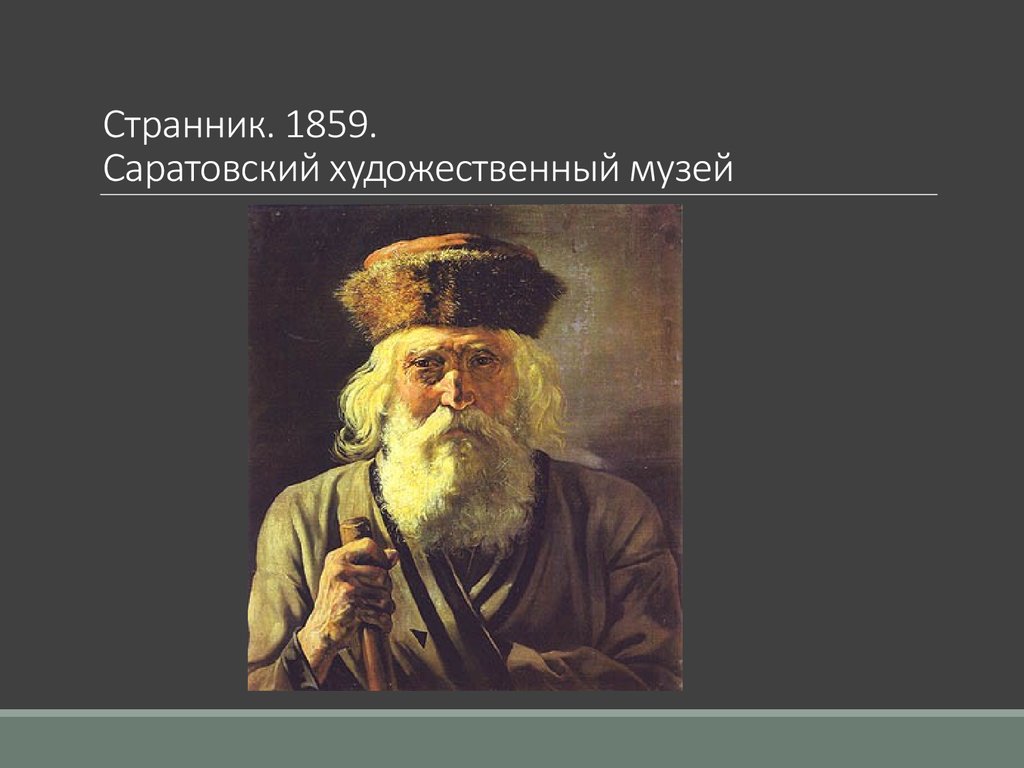 Странник. 1859.
Саратовский художественный музей